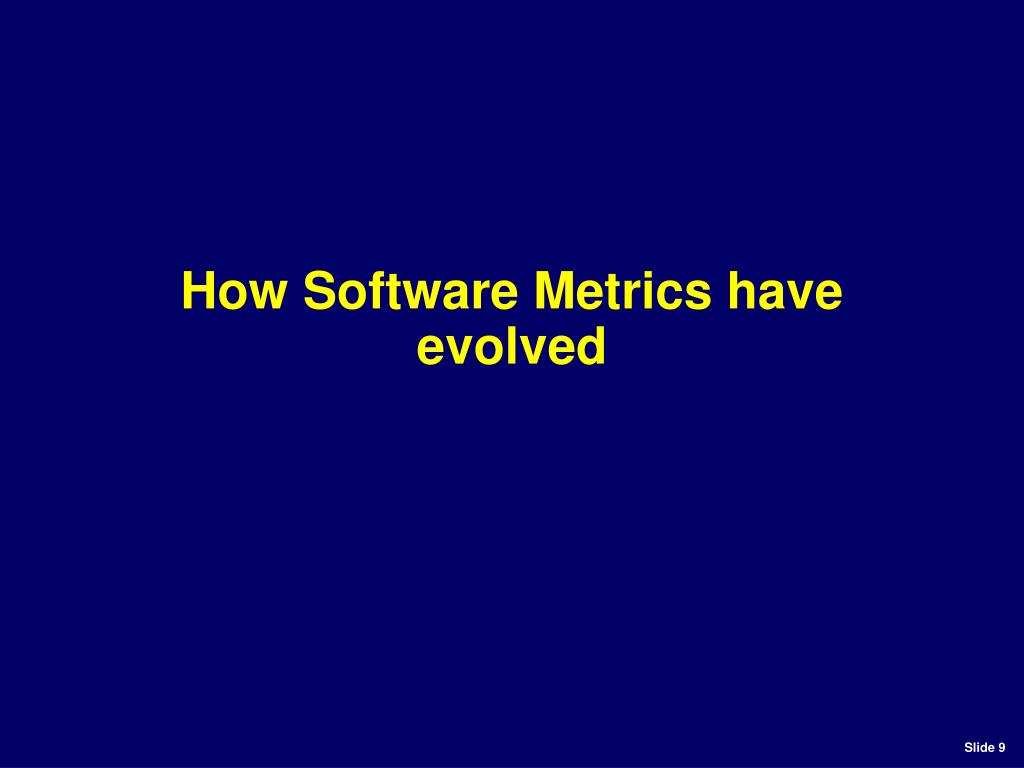 How Software Metrics have evolved

Slide 9